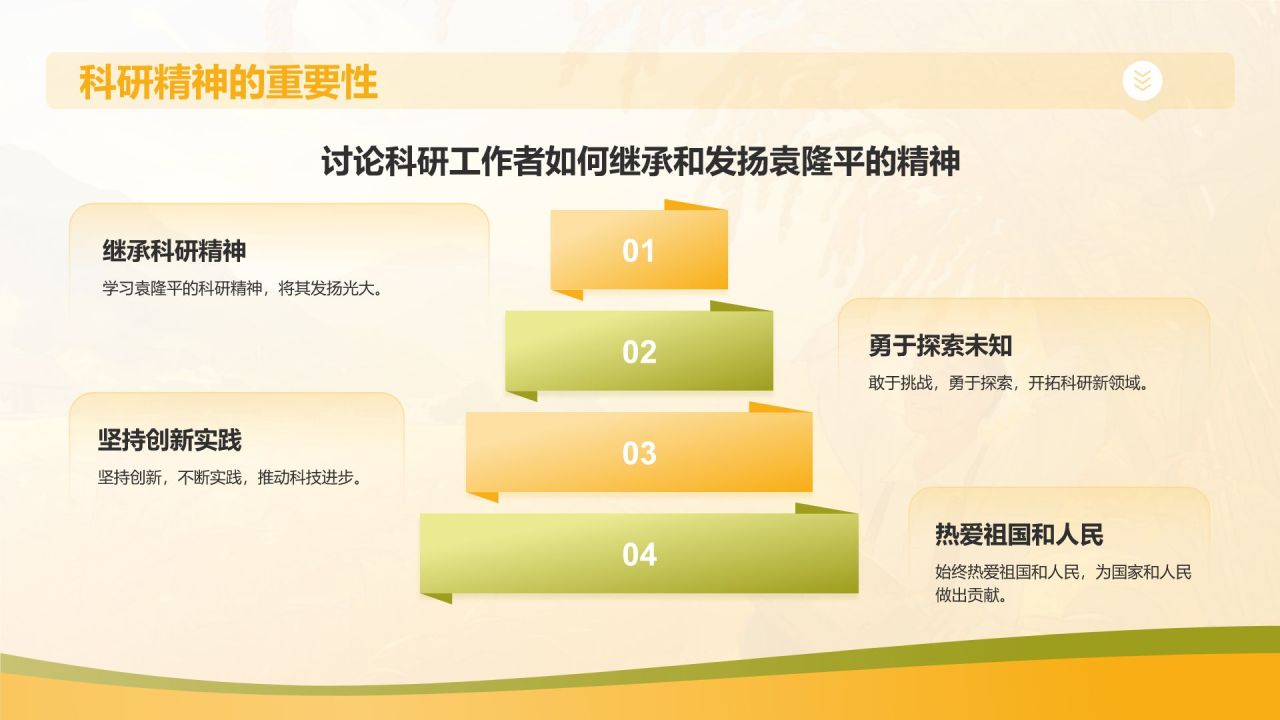 科研精神的重要性

讨论科研工作者如何继承和发扬袁隆平的精神

继承科研精神

学习袁隆平的科研精神，将其发扬光大。

01

02

勇于探索未知

敢于挑战，勇于探索，开拓科研新领域。

坚持创新实践

坚持创新，不断实践，推动科技进步。

03

04

热爱祖国和人民

始终热爱祖国和人民，为国家和人民做出贡献。